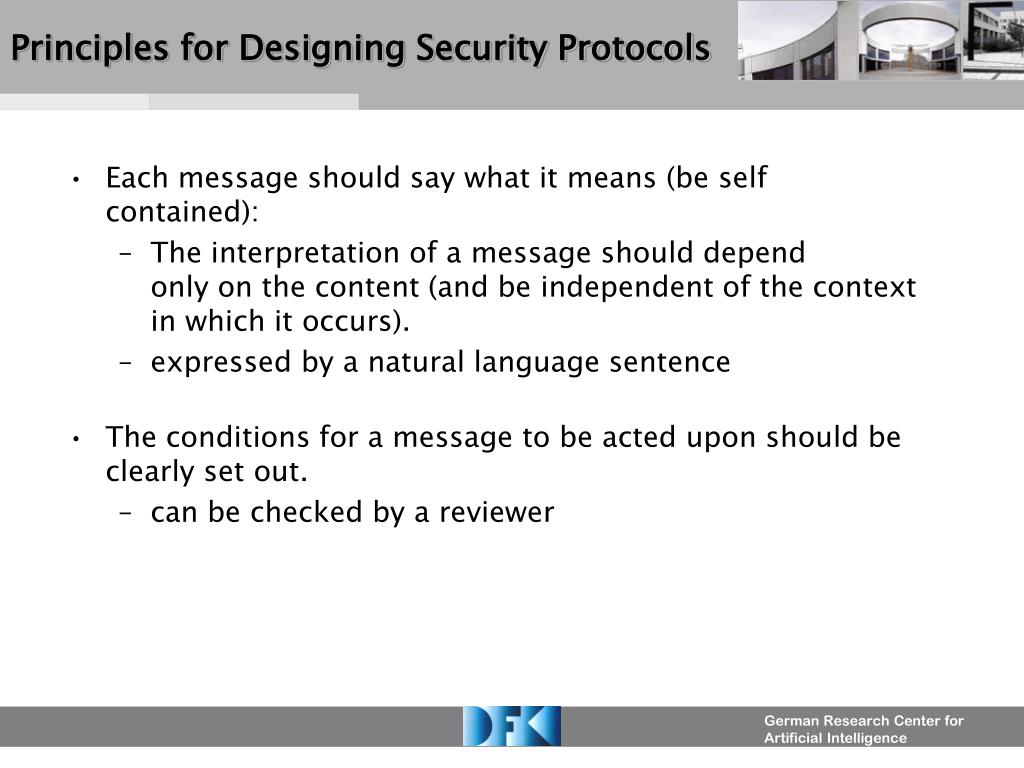 Principles for Designing Security Protocols

• Each message should say what it means (be self contained):
– The interpretation of a message should depend only on the content (and be independent of the context in which it occurs).
– expressed by a natural language sentence

• The conditions for a message to be acted upon should be clearly set out.
– can be checked by a reviewer

DFKI

German Research Center for Artificial Intelligence